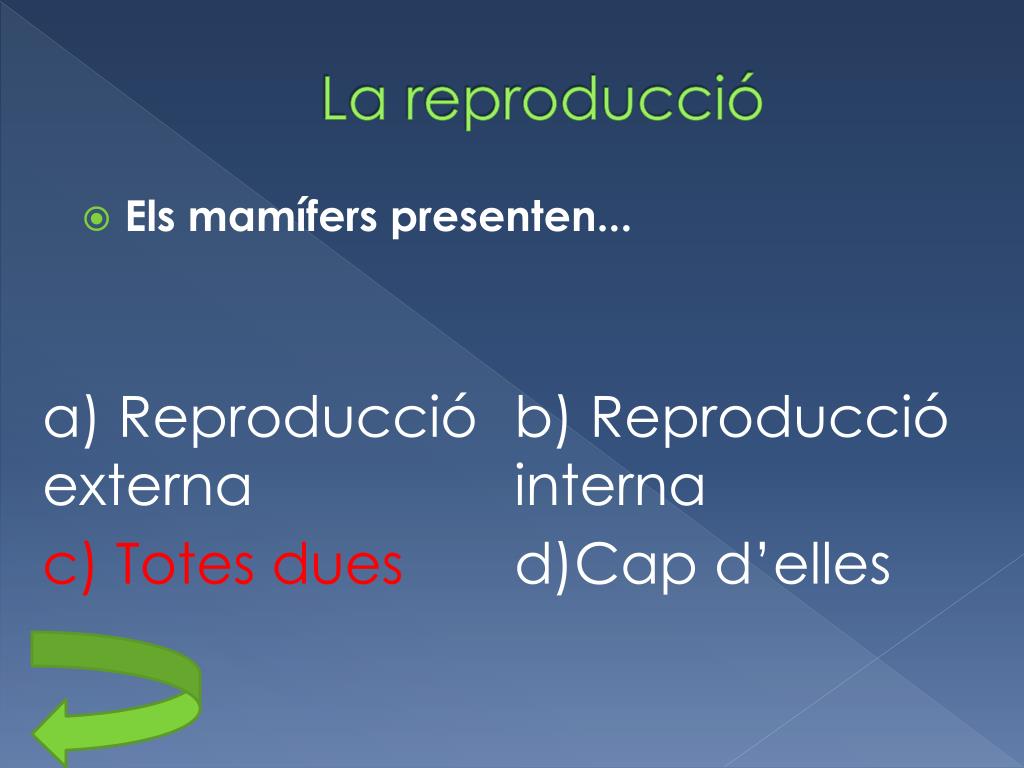 La reproducció

Els mamífers presenten...

a) Reproducció externa

b) Reproducció interna

c) Totes dues

d)Cap d’elles